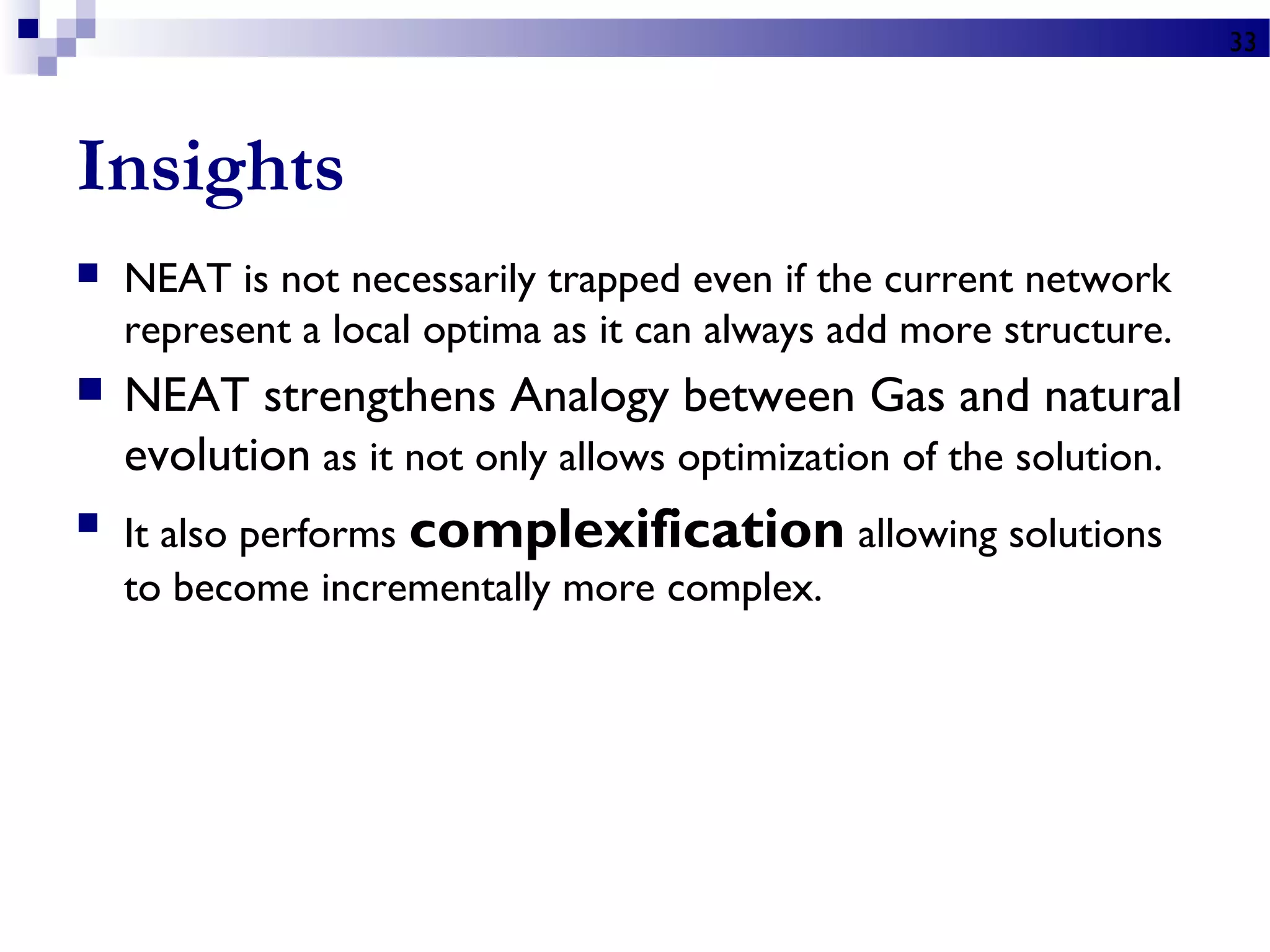 33

Insights

NEAT is not necessarily trapped even if the current network represent a local optima as it can always add more structure.

NEAT strengthens Analogy between Gas and natural evolution as it not only allows optimization of the solution.

It also performs complexification allowing solutions to become incrementally more complex.